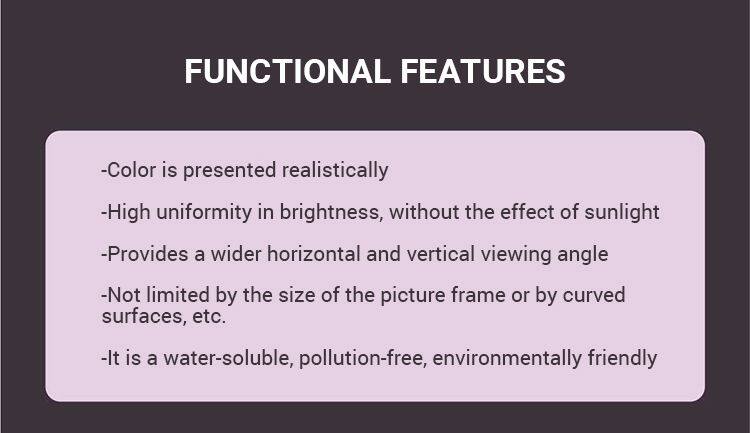 FUNCTIONAL FEATURES

-Color is presented realistically

-High uniformity in brightness, without the effect of sunlight

-Provides a wider horizontal and vertical viewing angle

-Not limited by the size of the picture frame or by curved surfaces, etc.

-It is a water-soluble, pollution-free, environmentally friendly